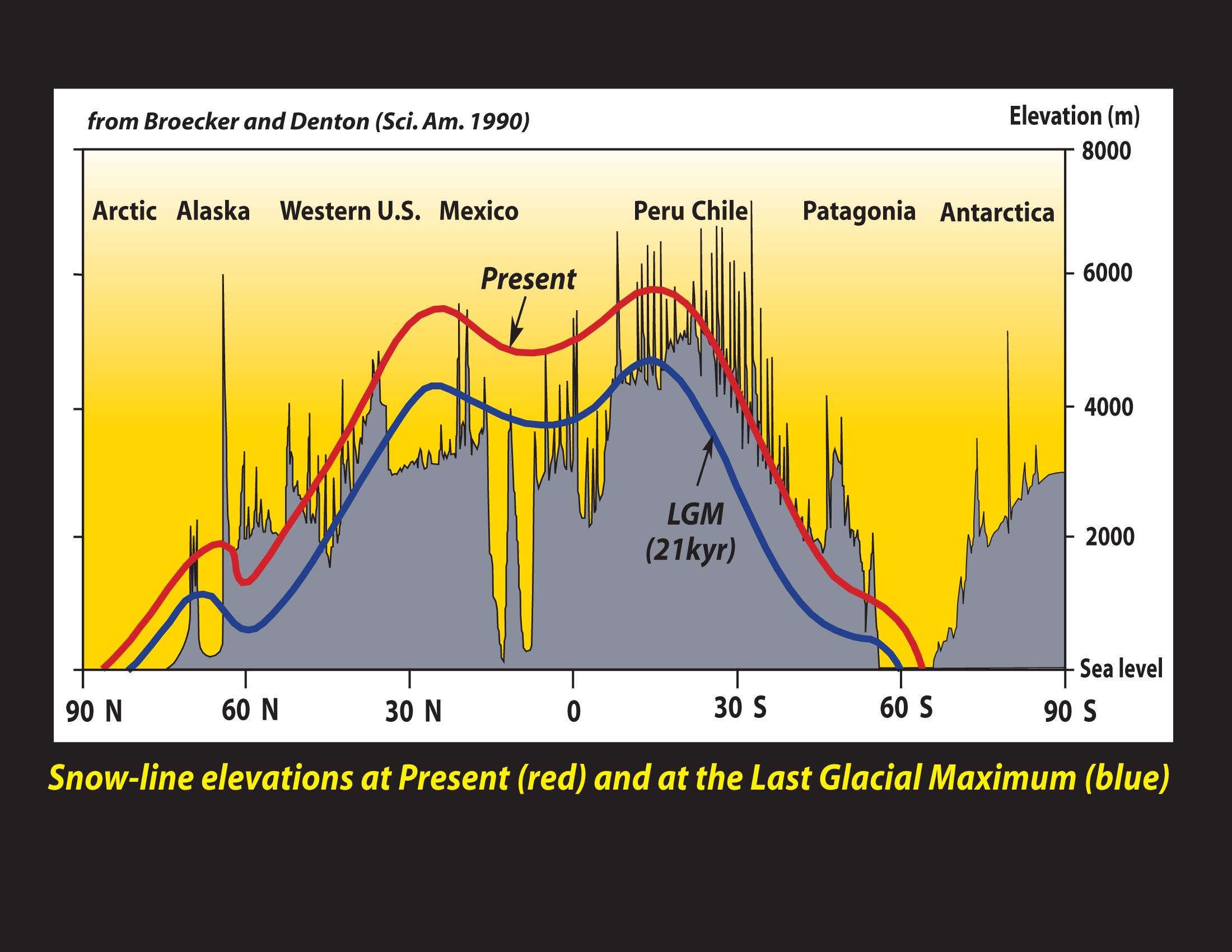 from Broecker and Denton (Sci. Am. 1990)

Elevation (m)

8000
6000
4000
2000
Sea level

Arctic Alaska Western U.S. Mexico Peru Chile Patagonia Antarctica

Present

LGM (21kyr)

90 N 60 N 30 N 0 30 S 60 S 90 S

Snow-line elevations at Present (red) and at the Last Glacial Maximum (blue)